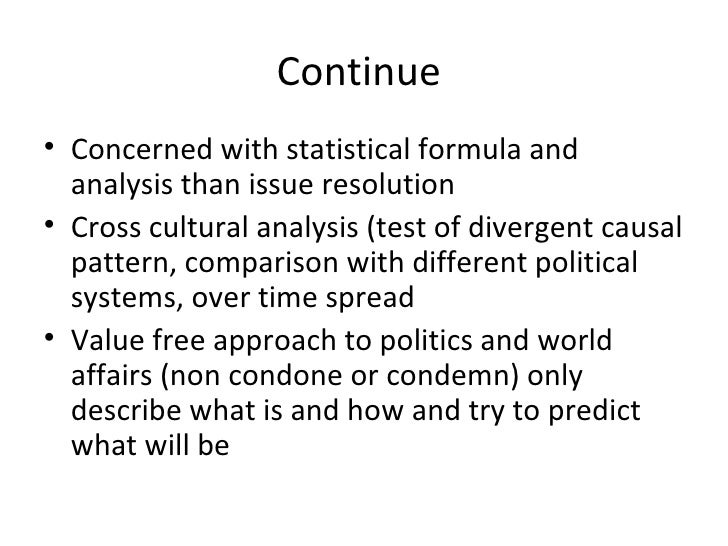 Continue

• Concerned with statistical formula and analysis than issue resolution
• Cross cultural analysis (test of divergent causal pattern, comparison with different political systems, over time spread
• Value free approach to politics and world affairs (non condone or condemn) only describe what is and how and try to predict what will be